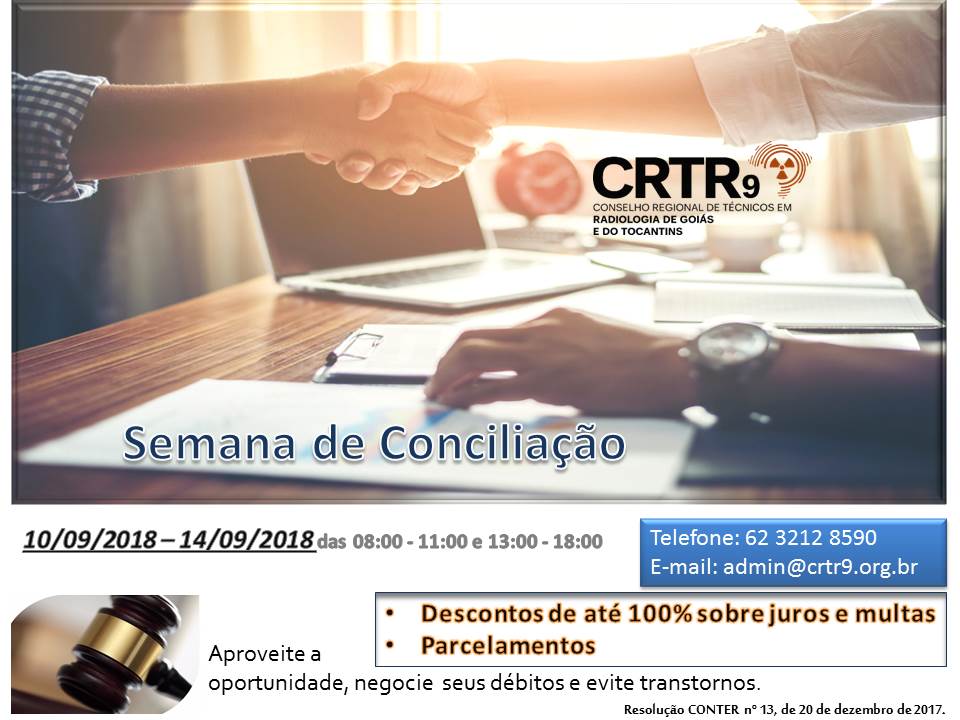 CRTR9
CONSELHO REGIONAL DE TÉCNICOS EM RADIOLOGIA DE GOIÁS E DO TOCANTINS

Semana de Conciliação

10/09/2018 – 14/09/2018 das 08:00 - 11:00 e 13:00 - 18:00

Telefone: 62 3212 8590
E-mail: admin@crtr9.org.br

• Descontos de até 100% sobre juros e multas
• Parcelamentos

Aproveite a oportunidade, negocie seus débitos e evite transtornos.

Resolução CONTER nº 13, de 20 de dezembro de 2017.